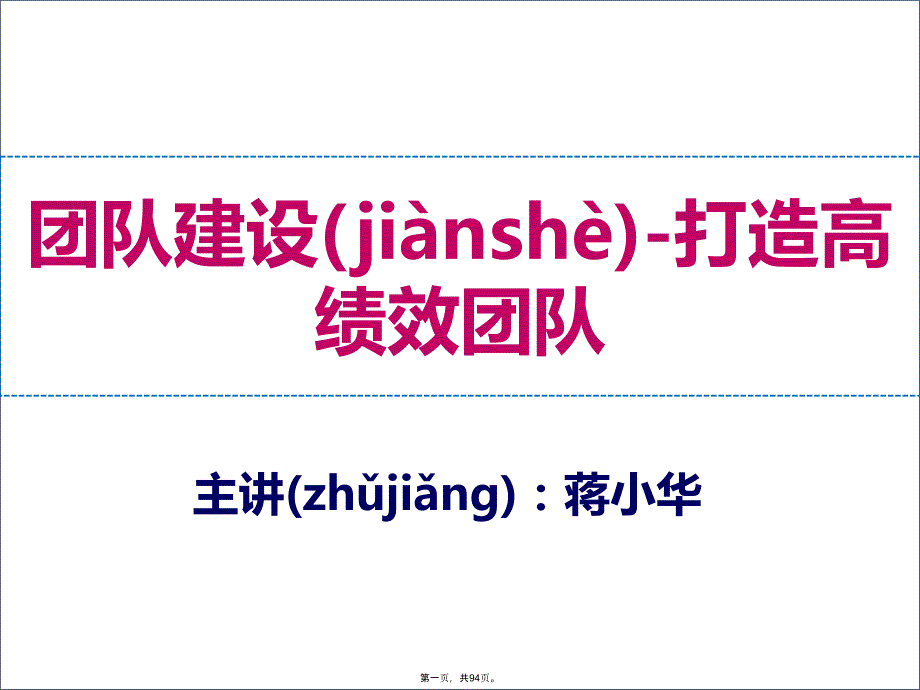 团队建设(jiànshè)-打造高绩效团队

主讲(zhǔjiǎng)：蒋小华

第一页，共94页。